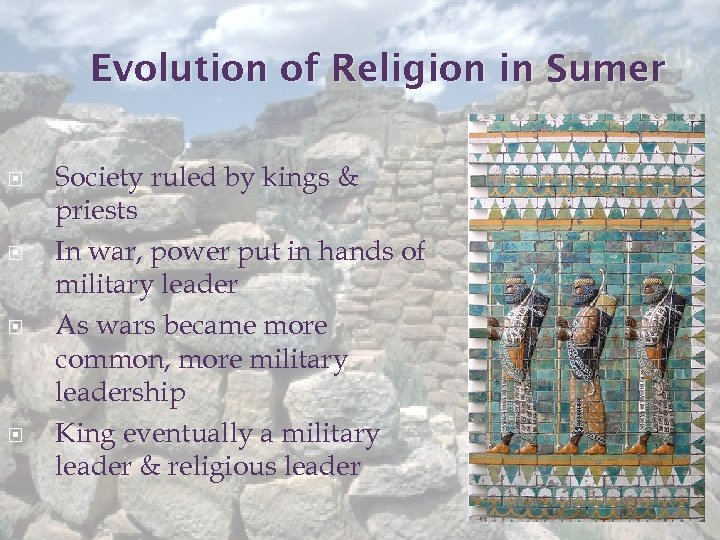 Evolution of Religion in Sumer

Society ruled by kings & priests

In war, power put in hands of military leader

As wars became more common, more military leadership

King eventually a military leader & religious leader